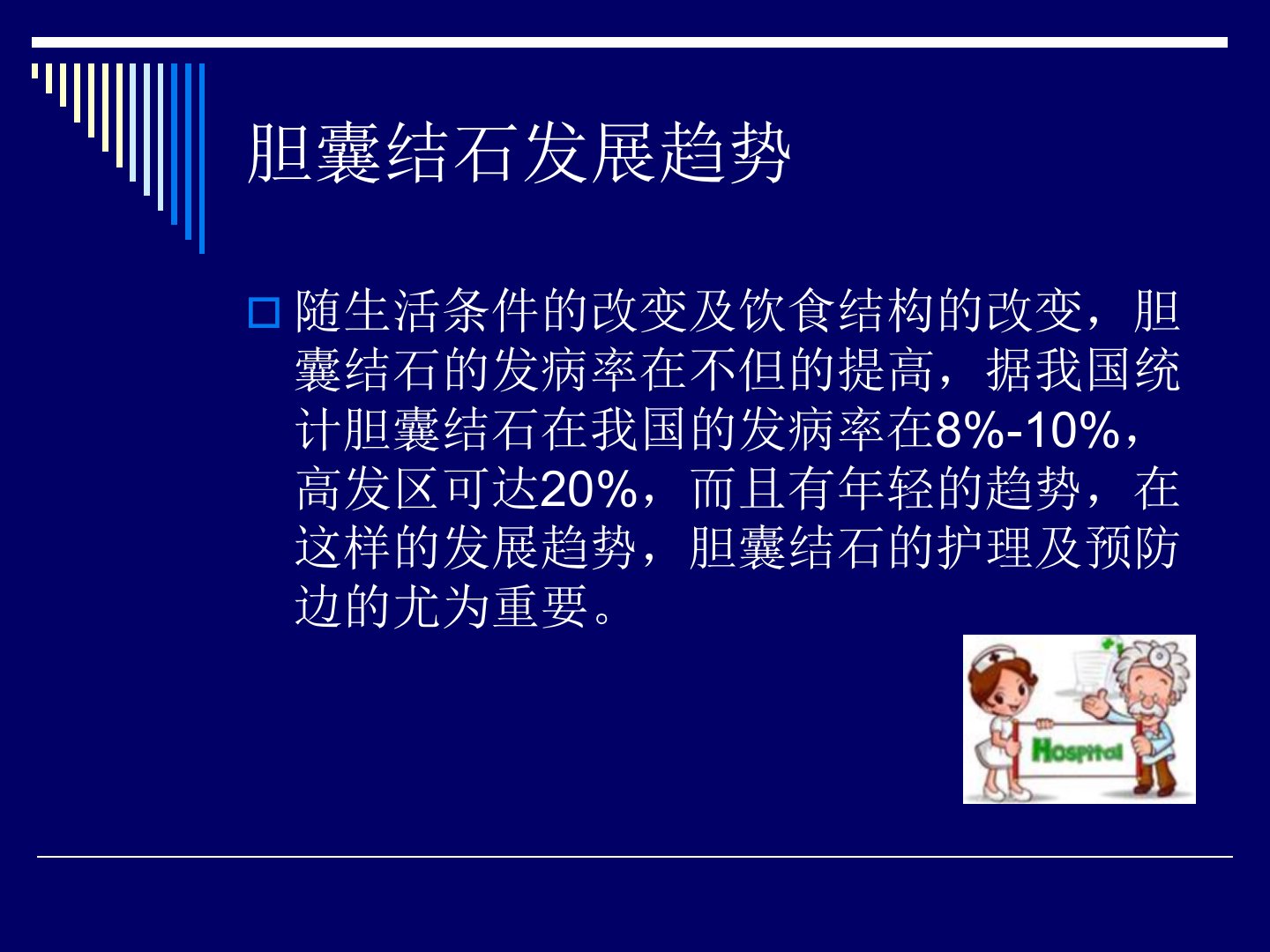 胆囊结石发展趋势

随生活条件的改变及饮食结构的改变，胆囊结石的发病率在不但的提高，据我国统计胆囊结石在我国的发病率在8%-10%，高发区可达20%，而且有年轻的趋势，在这样的发展趋势，胆囊结石的护理及预防边的尤为重要。

Hospital